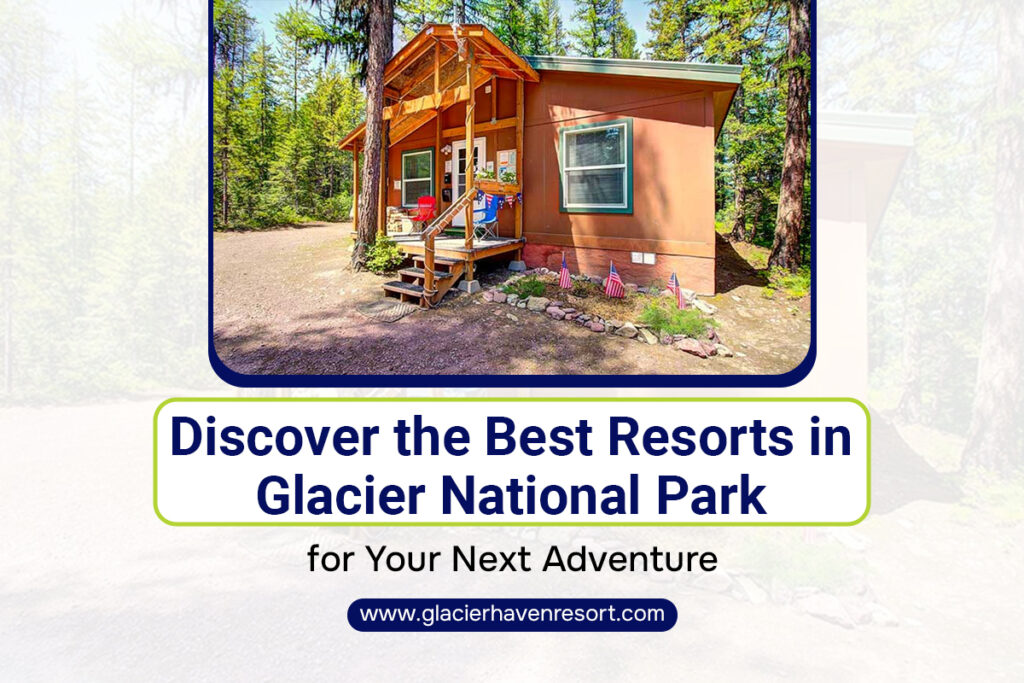 Discover the Best Resorts in Glacier National Park

for Your Next Adventure

www.glacierhavenresort.com